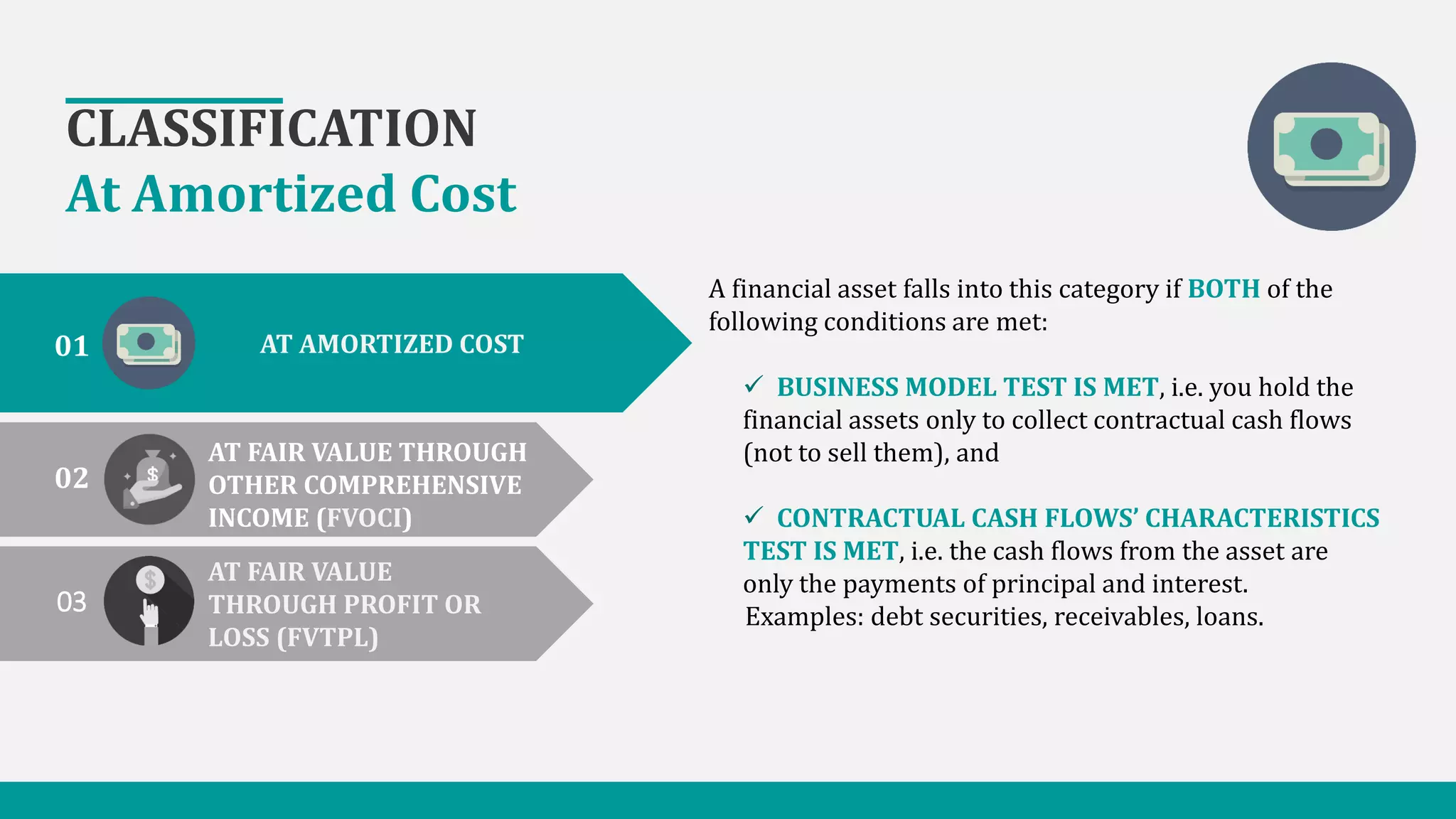 CLASSIFICATION
At Amortized Cost

01 AT AMORTIZED COST

02 AT FAIR VALUE THROUGH OTHER COMPREHENSIVE INCOME (FVOCI)

03 AT FAIR VALUE THROUGH PROFIT OR LOSS (FVTPL)

A financial asset falls into this category if BOTH of the following conditions are met:

✓ BUSINESS MODEL TEST IS MET, i.e. you hold the financial assets only to collect contractual cash flows (not to sell them), and

✓ CONTRACTUAL CASH FLOWS' CHARACTERISTICS TEST IS MET, i.e. the cash flows from the asset are only the payments of principal and interest.
Examples: debt securities, receivables, loans.